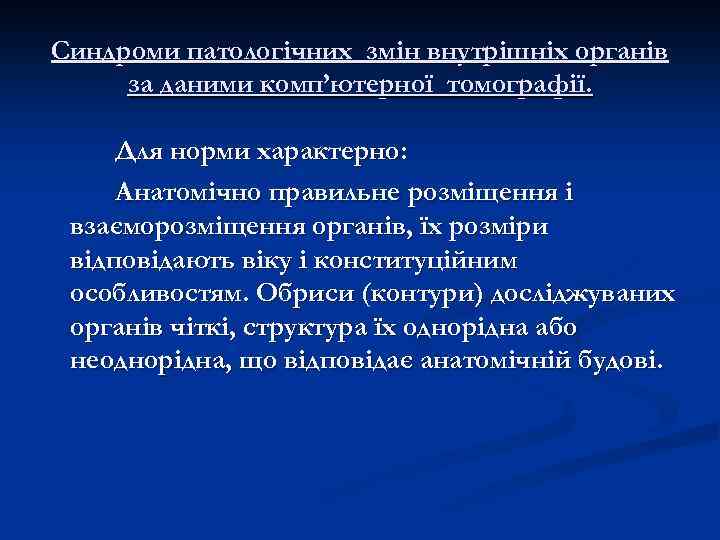 Синдроми патологічних змін внутрішніх органів за даними комп’ютерної томографії.

Для норми характерно:

Анатомічно правильне розміщення і взаєморозміщення органів, їх розміри відповідають віку і конституційним особливостям. Обриси (контури) досліджуваних органів чіткі, структура їх однорідна або неоднорідна, що відповідає анатомічній будові.